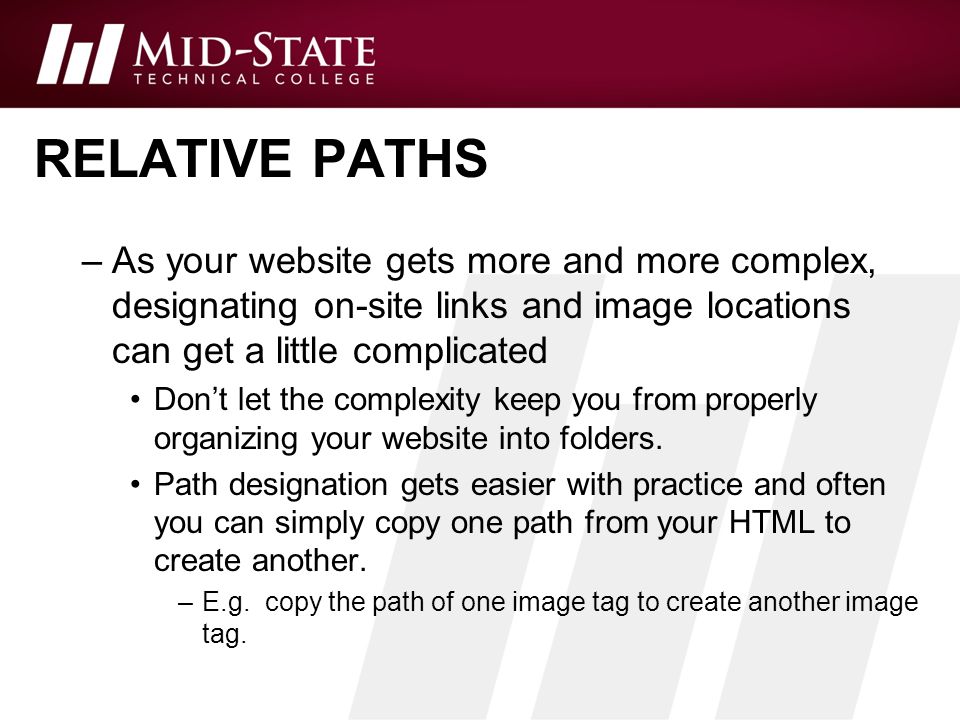 MID-STATE
TECHNICAL COLLEGE

RELATIVE PATHS

– As your website gets more and more complex, designating on-site links and image locations can get a little complicated

• Don’t let the complexity keep you from properly organizing your website into folders.

• Path designation gets easier with practice and often you can simply copy one path from your HTML to create another.

– E.g. copy the path of one image tag to create another image tag.